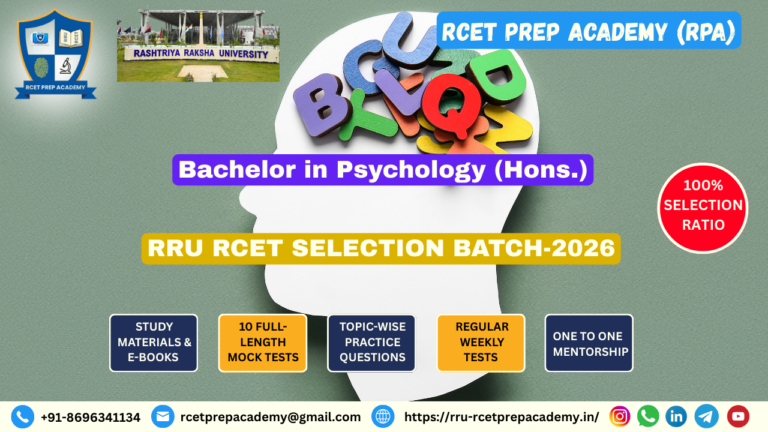 RCET PREP ACADEMY

RASHTRIYA RAKSHA UNIVERSITY

RCET PREP ACADEMY (RPA)

Bachelor in Psychology (Hons.)

100% SELECTION RATIO

RRU RCET SELECTION BATCH-2026

STUDY MATERIALS & E-BOOKS

10 FULL-LENGTH MOCK TESTS

TOPIC-WISE PRACTICE QUESTIONS

REGULAR WEEKLY TESTS

ONE TO ONE MENTORSHIP

+91-8696341134 rcetprepacademy@gmail.com https://rru-rcetprepacademy.in/